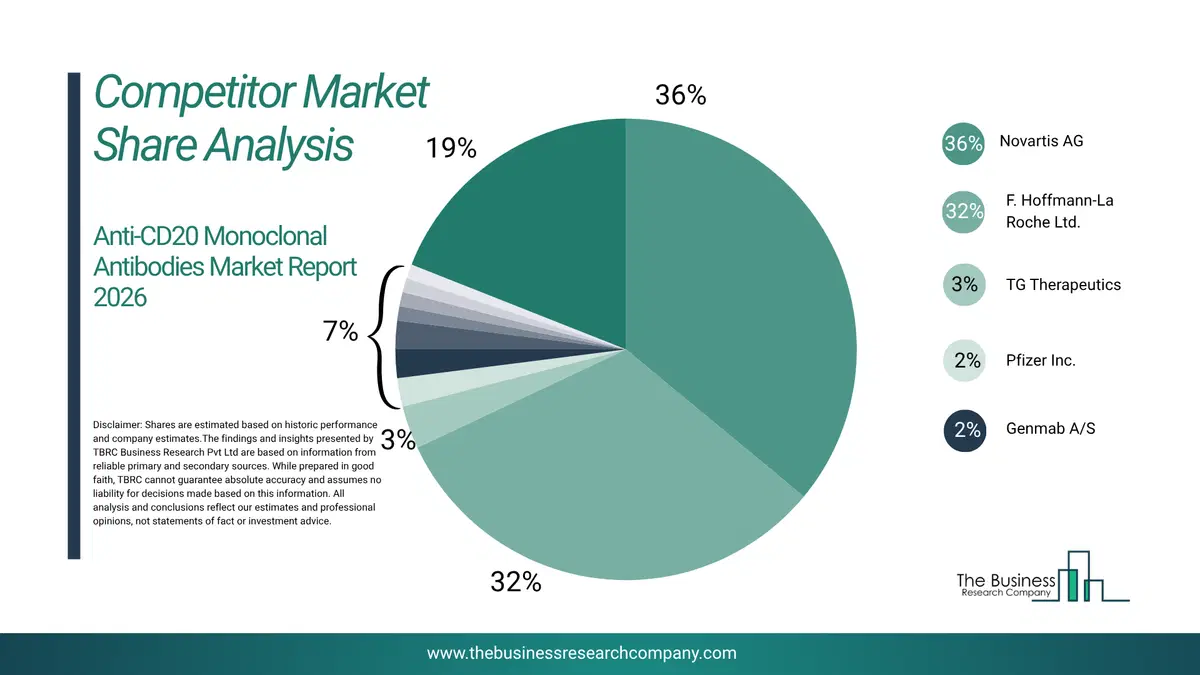 Competitor Market Share Analysis

Anti-CD20 Monoclonal Antibodies Market Report 2026

Disclaimer: Shares are estimated based on historic performance and company estimates.The findings and insights presented by TBRC Business Research Pvt Ltd are based on information from reliable primary and secondary sources. While prepared in good faith, TBRC cannot guarantee absolute accuracy and assumes no liability for decisions made based on this information. All analysis and conclusions reflect our estimates and professional opinions, not statements of fact or investment advice.

36%

19%

7%

3%

32%

36% Novartis AG

32% F. Hoffmann-La Roche Ltd.

3% TG Therapeutics

2% Pfizer Inc.

2% Genmab A/S

The Business Research Company

www.thebusinessresearchcompany.com